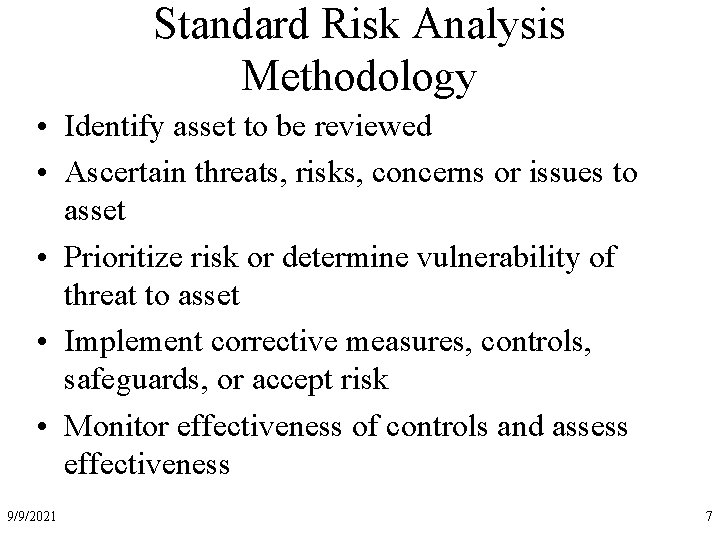 Standard Risk Analysis Methodology

• Identify asset to be reviewed
• Ascertain threats, risks, concerns or issues to asset
• Prioritize risk or determine vulnerability of threat to asset
• Implement corrective measures, controls, safeguards, or accept risk
• Monitor effectiveness of controls and assess effectiveness

9/9/2021

7